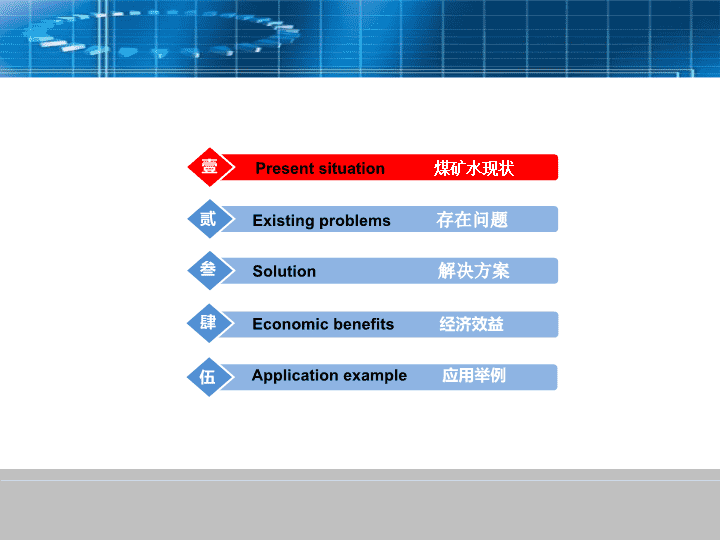 壹 Present situation 煤矿水现状

贰 Existing problems 存在问题

叁 Solution 解决方案

肆 Economic benefits 经济效益

伍 Application example 应用举例